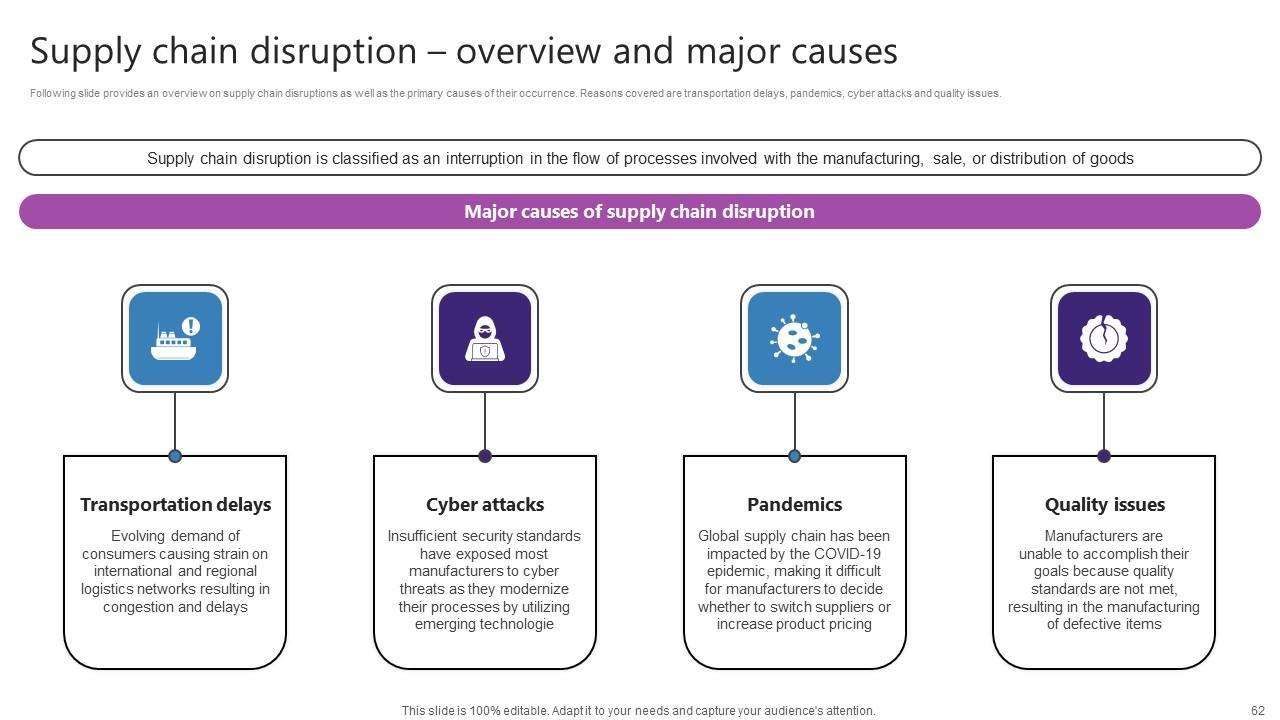 Supply chain disruption – overview and major causes

Following slide provides an overview on supply chain disruptions as well as the primary causes of their occurrence. Reasons covered are transportation delays, pandemics, cyber attacks and quality issues.

Supply chain disruption is classified as an interruption in the flow of processes involved with the manufacturing, sale, or distribution of goods

Major causes of supply chain disruption

Transportation delays

Evolving demand of consumers causing strain on international and regional logistics networks resulting in congestion and delays

Cyber attacks

Insufficient security standards have exposed most manufacturers to cyber threats as they modernize their processes by utilizing emerging technologie

Pandemics

Global supply chain has been impacted by the COVID-19 epidemic, making it difficult for manufacturers to decide whether to switch suppliers or increase product pricing

Quality issues

Manufacturers are unable to accomplish their goals because quality standards are not met, resulting in the manufacturing of defective items

This slide is 100% editable. Adapt it to your needs and capture your audience's attention.

62